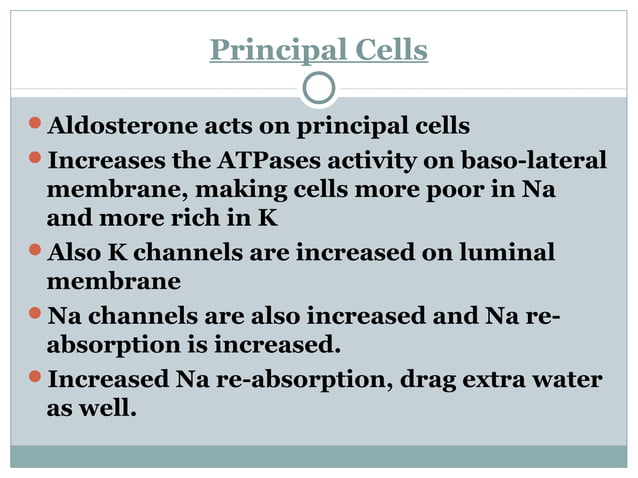 Principal Cells

- Aldosterone acts on principal cells
- Increases the ATPases activity on baso-lateral membrane, making cells more poor in Na and more rich in K
- Also K channels are increased on luminal membrane
- Na channels are also increased and Na re-absorption is increased.
- Increased Na re-absorption, drag extra water as well.